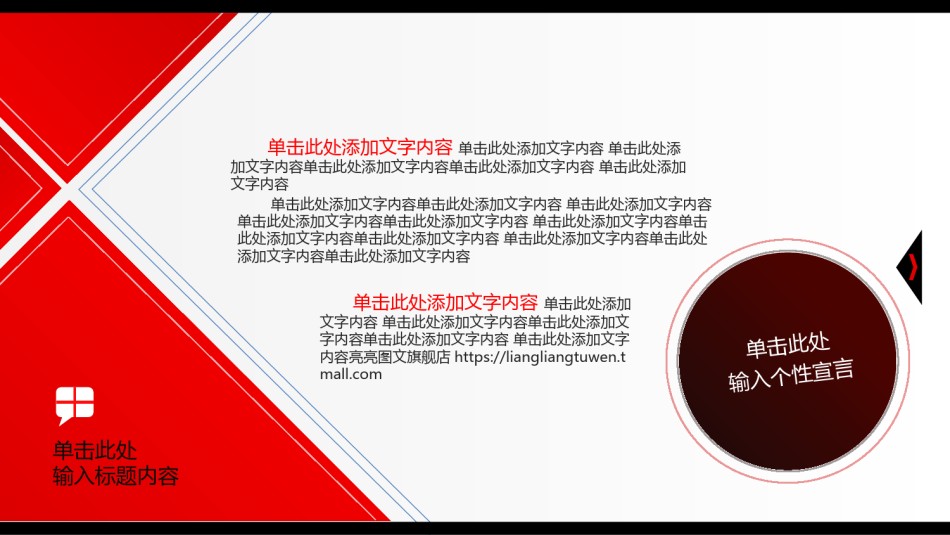 单击此处添加文字内容 单击此处添加文字内容 单击此处添加文字内容单击此处添加文字内容单击此处添加文字内容 单击此处添加文字内容

单击此处添加文字内容单击此处添加文字内容 单击此处添加文字内容单击此处添加文字内容单击此处添加文字内容 单击此处添加文字内容单击此处添加文字内容单击此处添加文字内容 单击此处添加文字内容单击此处添加文字内容单击此处添加文字内容

单击此处添加文字内容 单击此处添加文字内容 单击此处添加文字内容单击此处添加文字内容单击此处添加文字内容 单击此处添加文字内容亮亮图文旗舰店 https://liangliangtuwen.tmall.com

单击此处
输入个性宣言

单击此处
输入标题内容